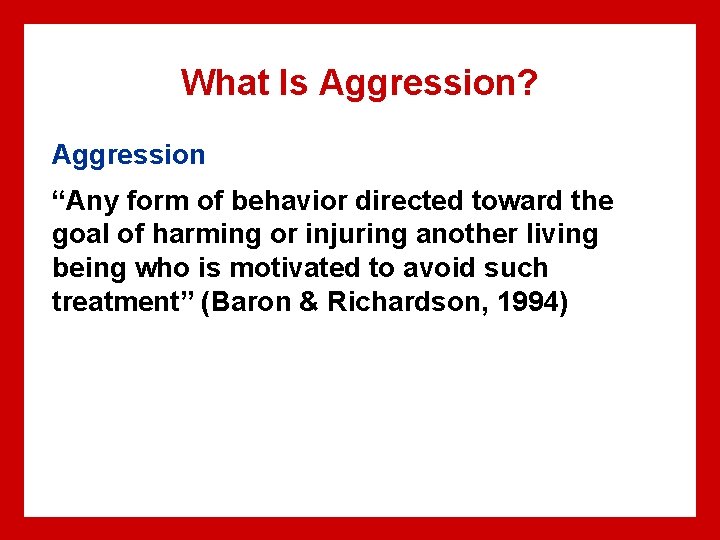 What Is Aggression?

Aggression

“Any form of behavior directed toward the goal of harming or injuring another living being who is motivated to avoid such treatment” (Baron & Richardson, 1994)